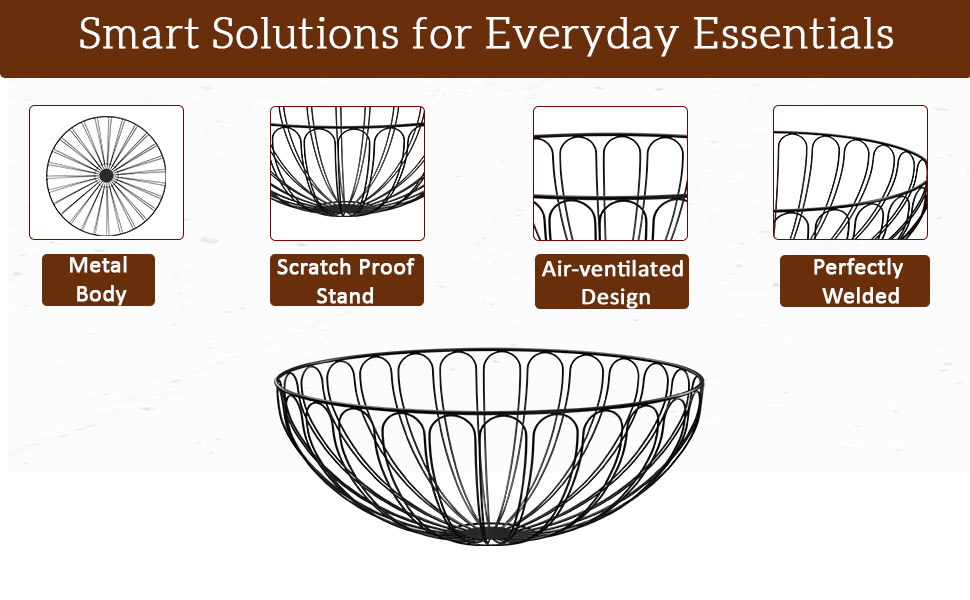 Smart Solutions for Everyday Essentials

Metal Body

Scratch Proof Stand

Air-ventilated Design

Perfectly Welded